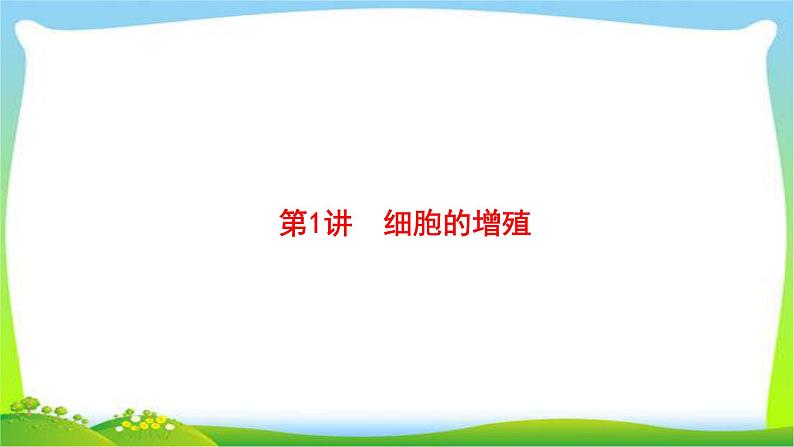 第1讲　细胞的增殖